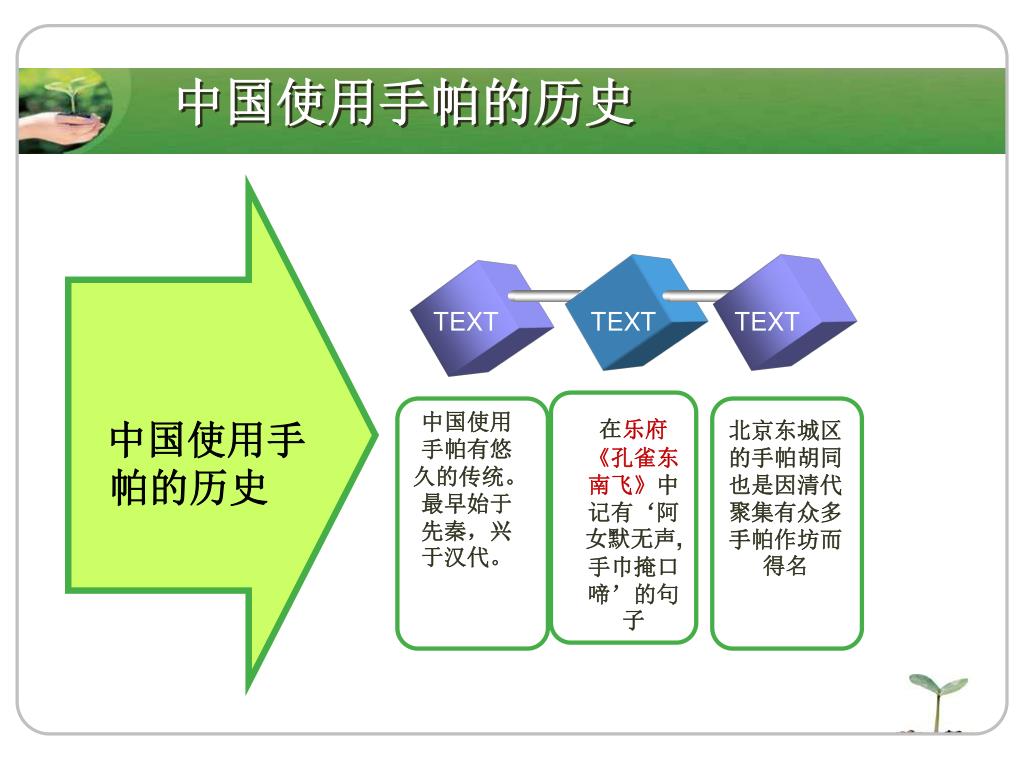 中国使用手帕的历史

中国使用手帕的历史

TEXT

TEXT

TEXT

中国使用手帕有悠久的传统。最早始于先秦，兴于汉代。

在乐府《孔雀东南飞》中记有‘阿女默无声，手巾掩口啼’的句子

北京东城区的手帕胡同也是因清代聚集有众多手帕作坊而得名